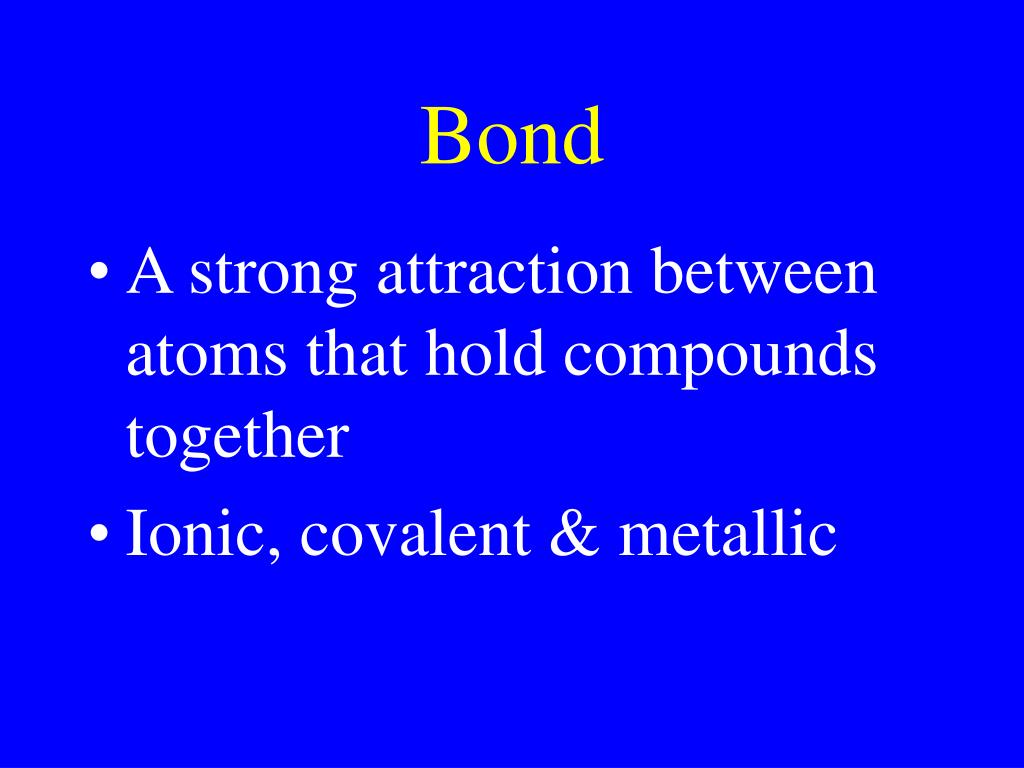 Bond

• A strong attraction between atoms that hold compounds together
• Ionic, covalent & metallic